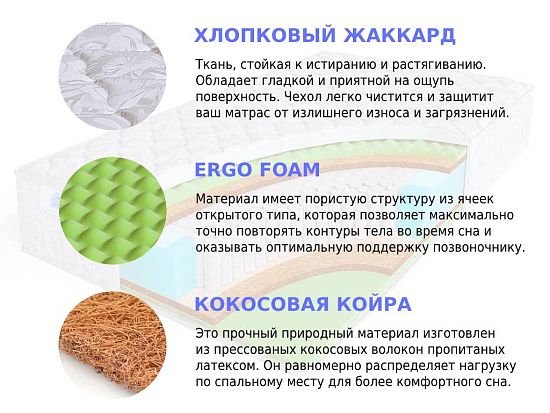 ХЛОПКОВЫЙ ЖАККАРД

Ткань, стойкая к истиранию и растягиванию. Обладает гладкой и приятной на ощупь поверхность. Чехол легко чистится и защитит ваш матрас от излишнего износа и загрязнений.

ERGO FOAM

Материал имеет пористую структуру из ячеек открытого типа, которая позволяет максимально точно повторять контуры тела во время сна и оказывать оптимальную поддержку позвоночнику.

КОКОСОВАЯ КОЙРА

Это прочный природный материал изготовлен из прессованых кокосовых волокон пропитаных латексом. Он равномерно распределяет нагрузку по спальному месту для более комфортного сна.